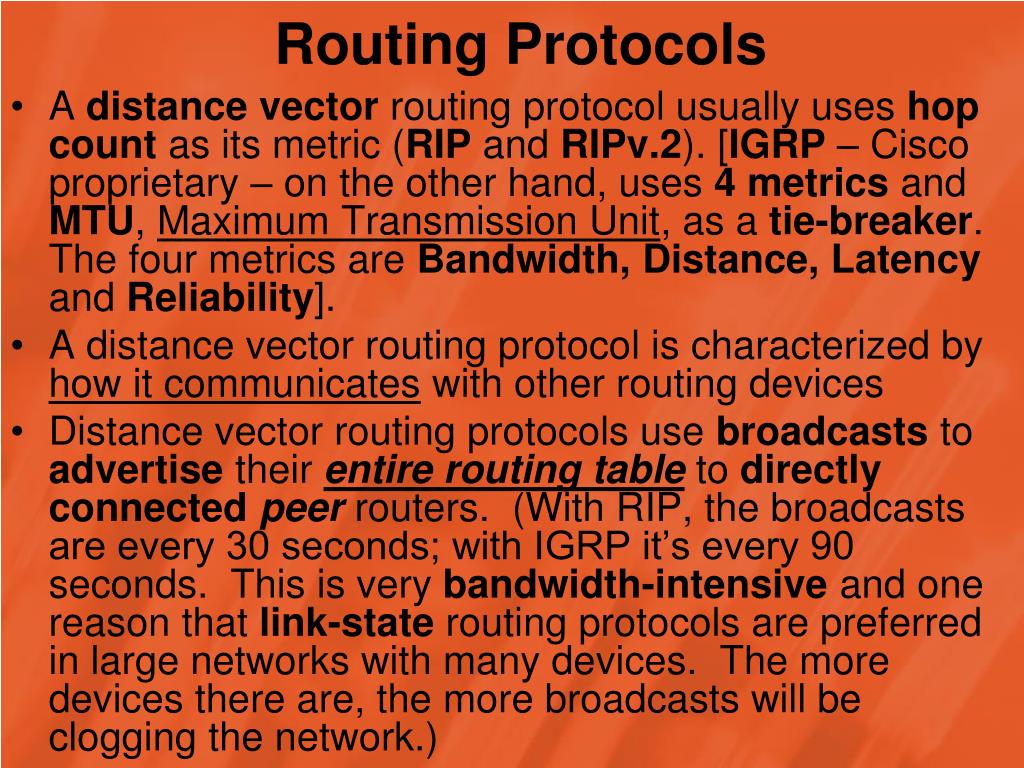 Routing Protocols

• A distance vector routing protocol usually uses hop count as its metric (RIP and RIPv.2). [IGRP – Cisco proprietary – on the other hand, uses 4 metrics and MTU, Maximum Transmission Unit, as a tie-breaker. The four metrics are Bandwidth, Distance, Latency and Reliability].

• A distance vector routing protocol is characterized by how it communicates with other routing devices

• Distance vector routing protocols use broadcasts to advertise their entire routing table to directly connected peer routers. (With RIP, the broadcasts are every 30 seconds; with IGRP it's every 90 seconds. This is very bandwidth-intensive and one reason that link-state routing protocols are preferred in large networks with many devices. The more devices there are, the more broadcasts will be clogging the network.)